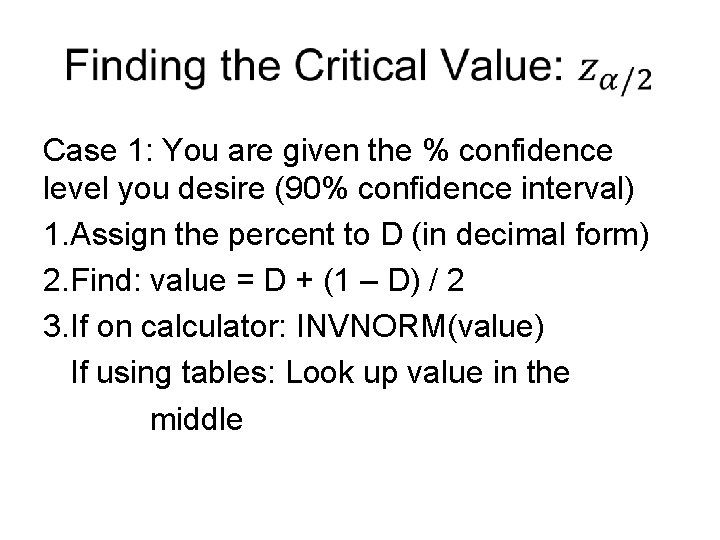 Finding the Critical Value: $z_{\alpha/2}$

Case 1: You are given the % confidence level you desire (90% confidence interval)

1.Assign the percent to D (in decimal form)

2.Find: value = D + (1 – D) / 2

3.If on calculator: INVNORM(value)

If using tables: Look up value in the middle